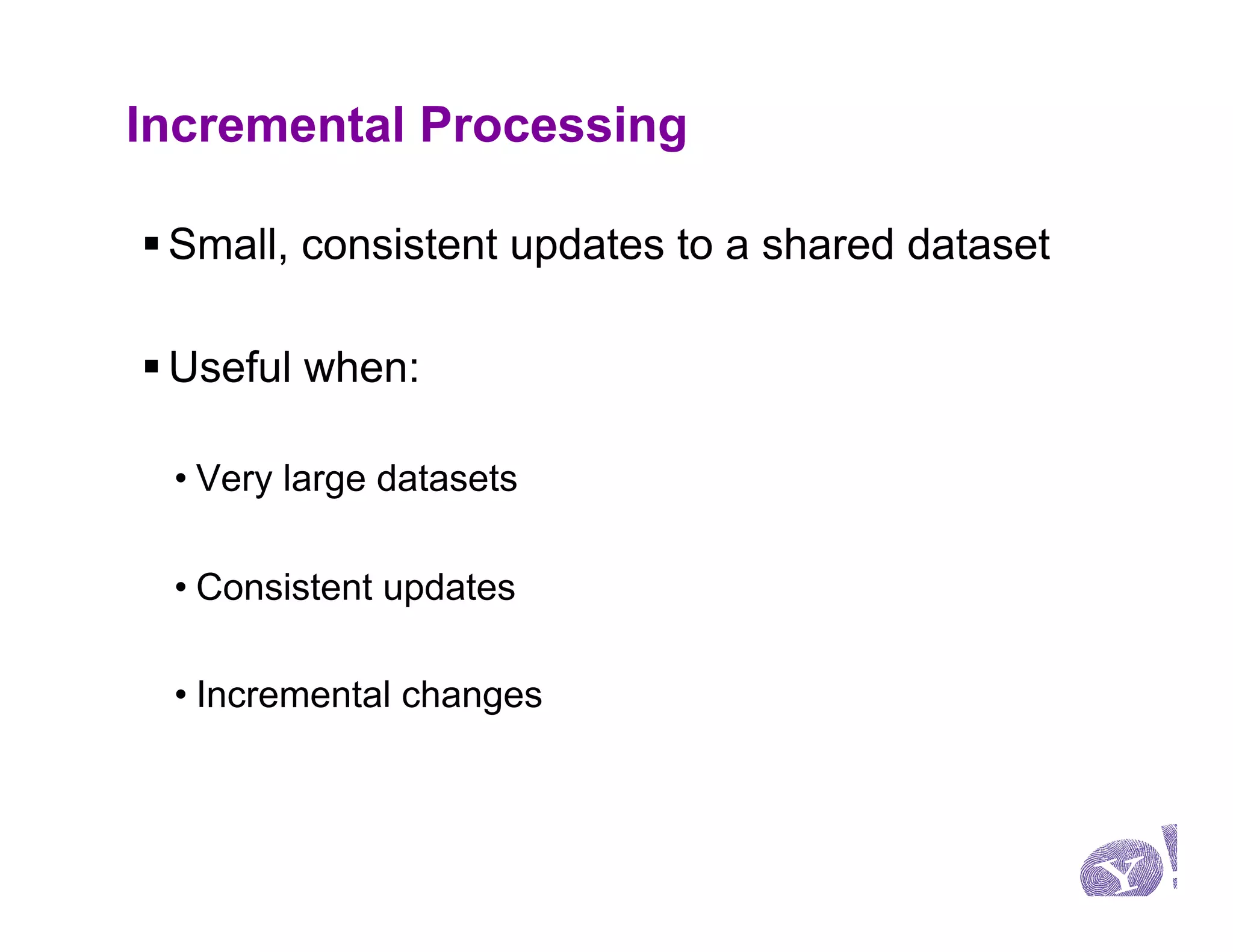 Incremental Processing

▪ Small, consistent updates to a shared dataset

▪ Useful when:

• Very large datasets

• Consistent updates

• Incremental changes

Y!